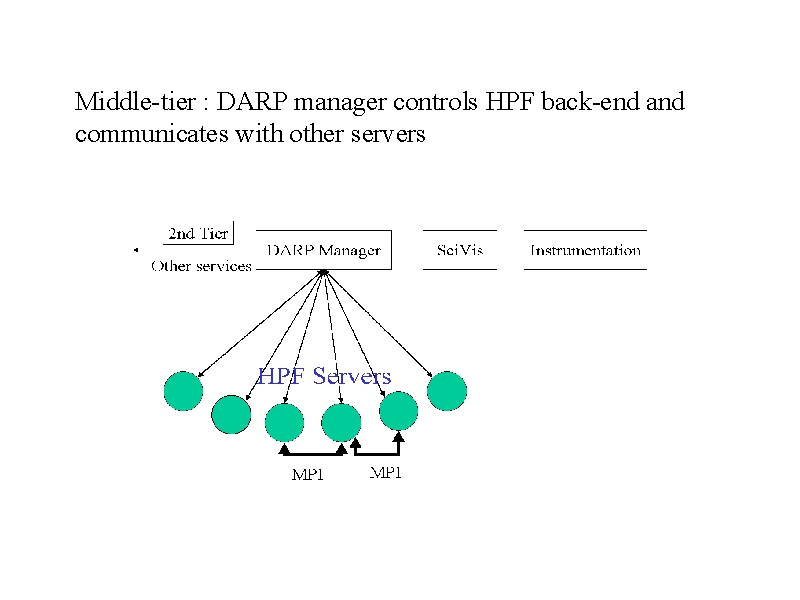 Middle-tier : DARP manager controls HPF back-end and communicates with other servers

2nd Tier

Other services

DARP Manager

SciVis

Instrumentation

HPF Servers

MPI

MPI